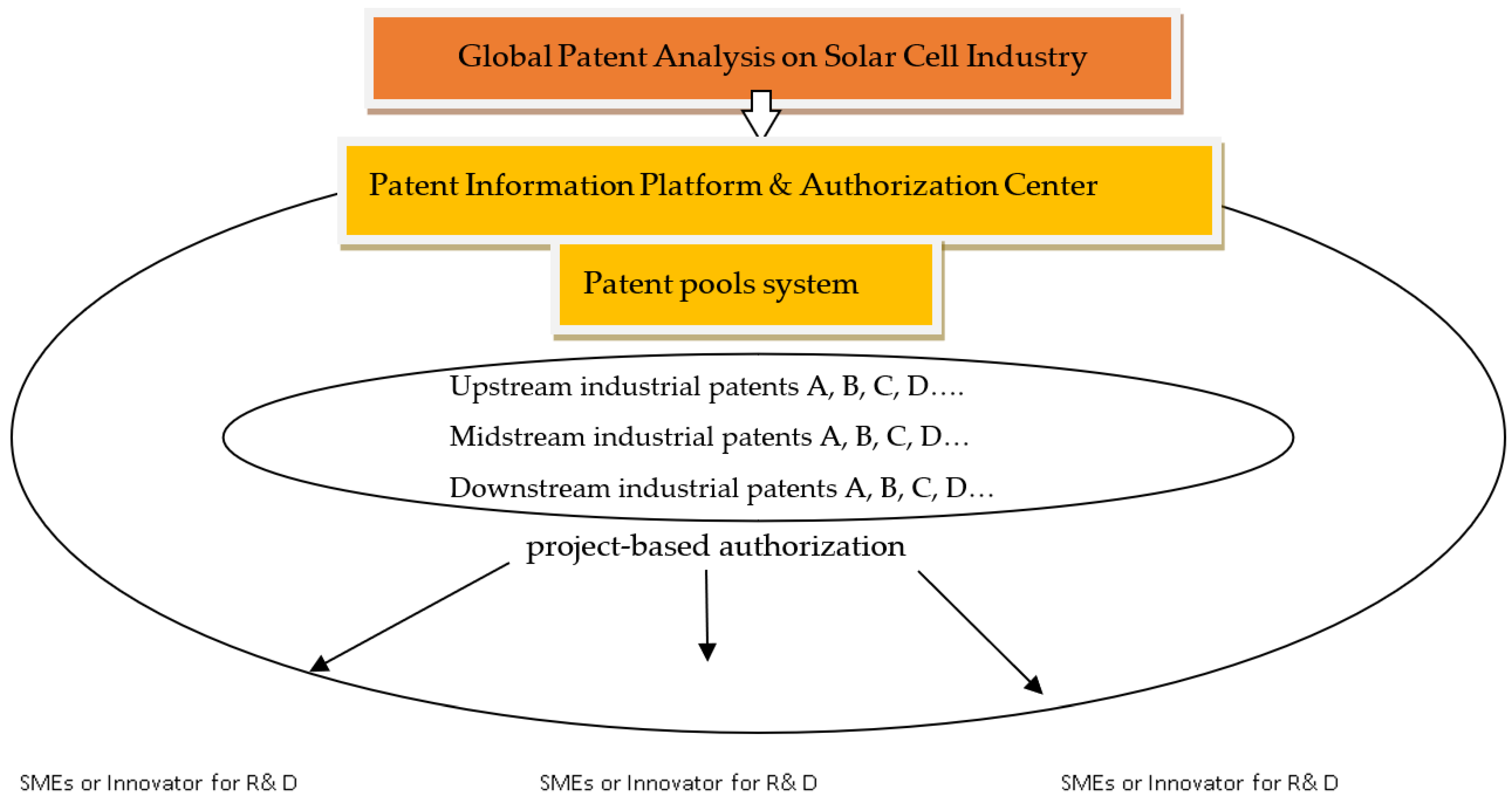 Global Patent Analysis on Solar Cell Industry

Patent Information Platform & Authorization Center

Patent pools system

Upstream industrial patents A, B, C, D….

Midstream industrial patents A, B, C, D…

Downstream industrial patents A, B, C, D…

project-based authorization

SMEs or Innovator for R& D

SMEs or Innovator for R& D

SMEs or Innovator for R& D